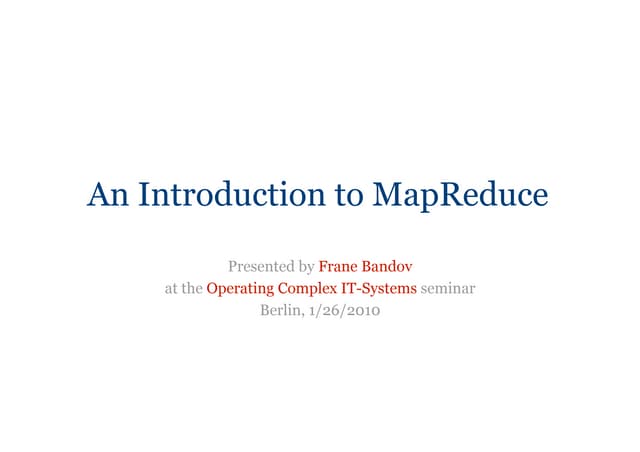 An Introduction to MapReduce

Presented by Frane Bandov
at the Operating Complex IT-Systems seminar
Berlin, 1/26/2010